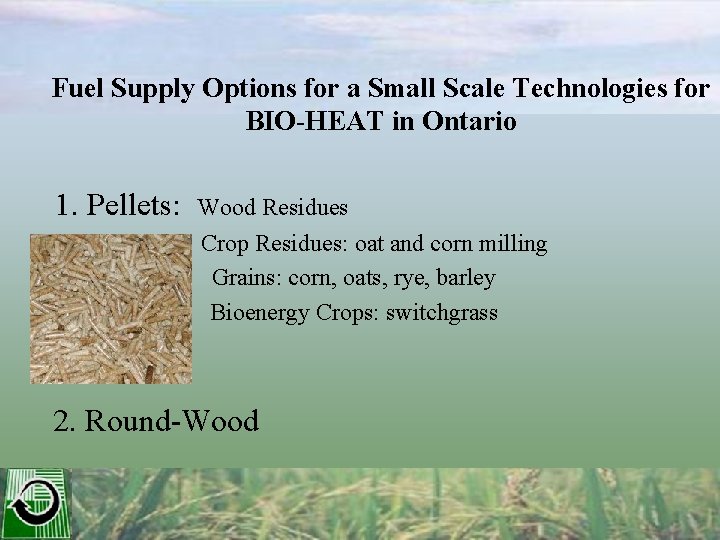 Fuel Supply Options for a Small Scale Technologies for BIO-HEAT in Ontario

1. Pellets: Wood Residues

Crop Residues: oat and corn milling

Grains: corn, oats, rye, barley

Bioenergy Crops: switchgrass

2. Round-Wood